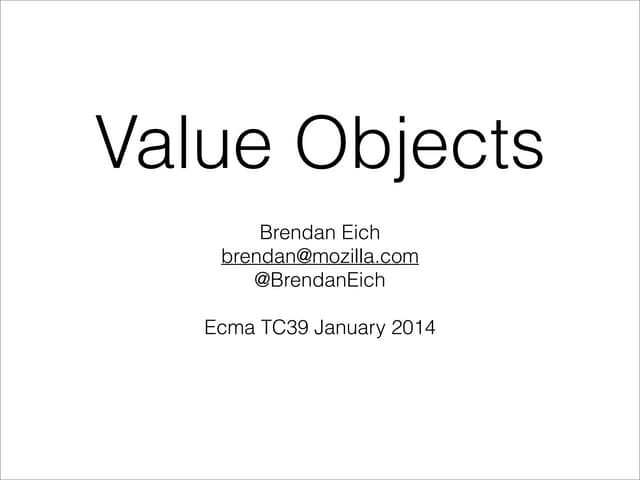 Value Objects

Brendan Eich
brendan@mozilla.com
@BrendanEich

Ecma TC39 January 2014